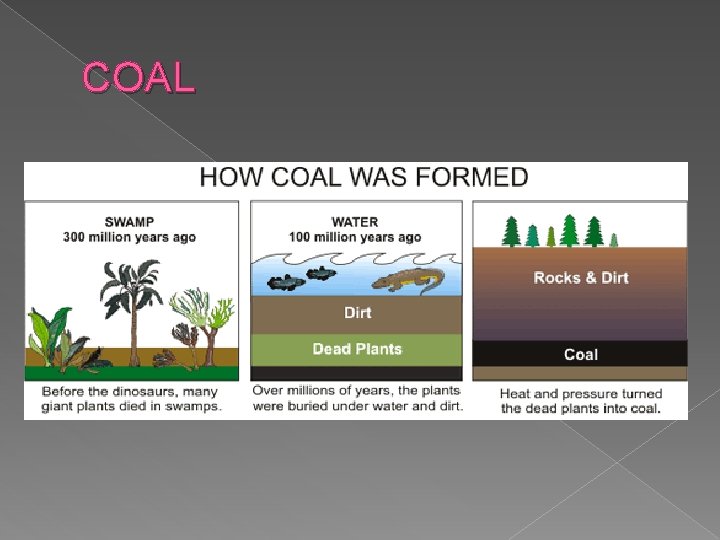 COAL

HOW COAL WAS FORMED

SWAMP
300 million years ago

Before the dinosaurs, many giant plants died in swamps.

WATER
100 million years ago

Dirt

Dead Plants

Over millions of years, the plants were buried under water and dirt.

Rocks & Dirt

Coal

Heat and pressure turned the dead plants into coal.